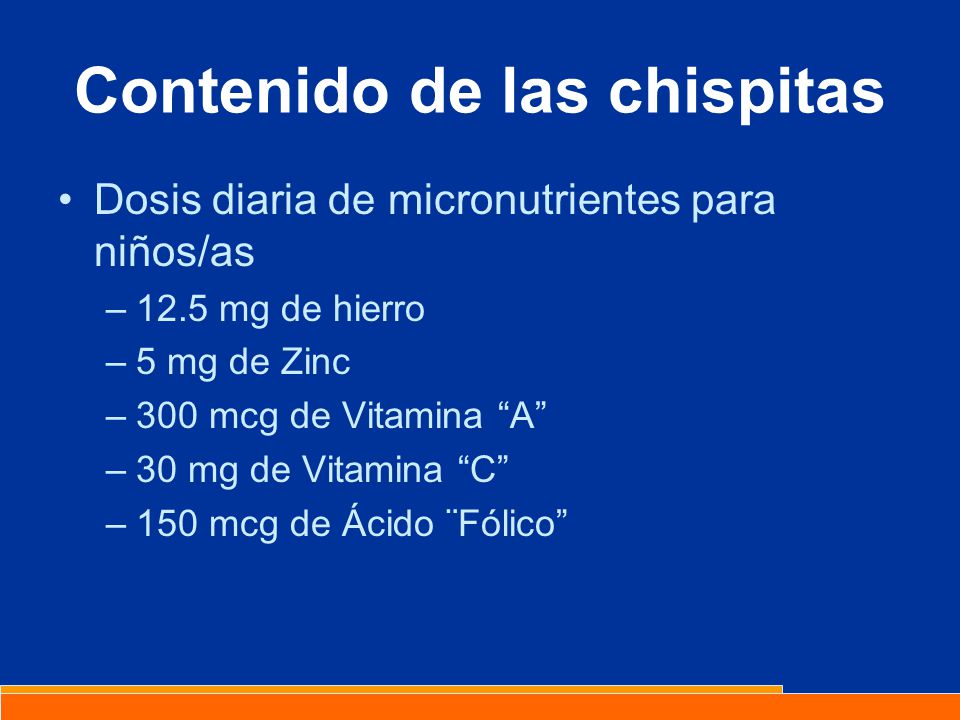 Contenido de las chispitas

• Dosis diaria de micronutrientes para niños/as
– 12.5 mg de hierro
– 5 mg de Zinc
– 300 mcg de Vitamina “A”
– 30 mg de Vitamina “C”
– 150 mcg de Ácido ¨Fólico”